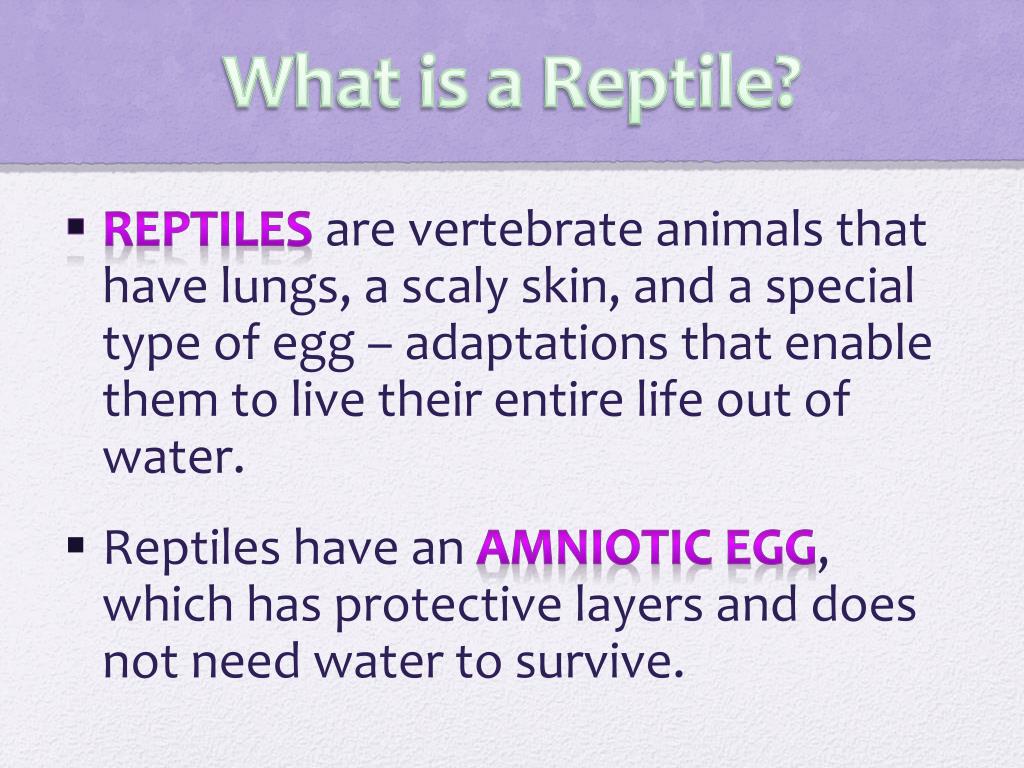 What is a Reptile?

▪ REPTILES are vertebrate animals that have lungs, a scaly skin, and a special type of egg – adaptations that enable them to live their entire life out of water.

▪ Reptiles have an AMNIOTIC EGG, which has protective layers and does not need water to survive.